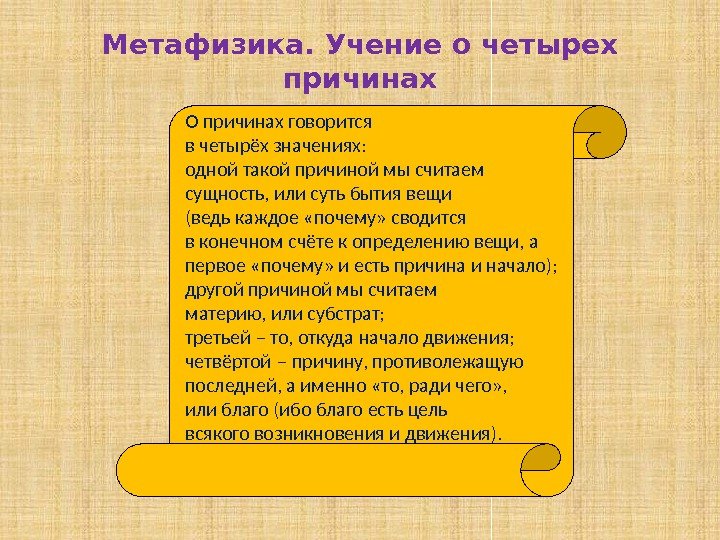 Метафизика. Учение о четырех причинах

О причинах говорится
в четырёх значениях:
одной такой причиной мы считаем
сущность, или суть бытия вещи
(ведь каждое «почему» сводится
в конечном счёте к определению вещи, а
первое «почему» и есть причина и начало);
другой причиной мы считаем
материю, или субстрат;
третьей – то, откуда начало движения;
четвёртой – причину, противолежащую
последней, а именно «то, ради чего»,
или благо (ибо благо есть цель
всякого возникновения и движения).